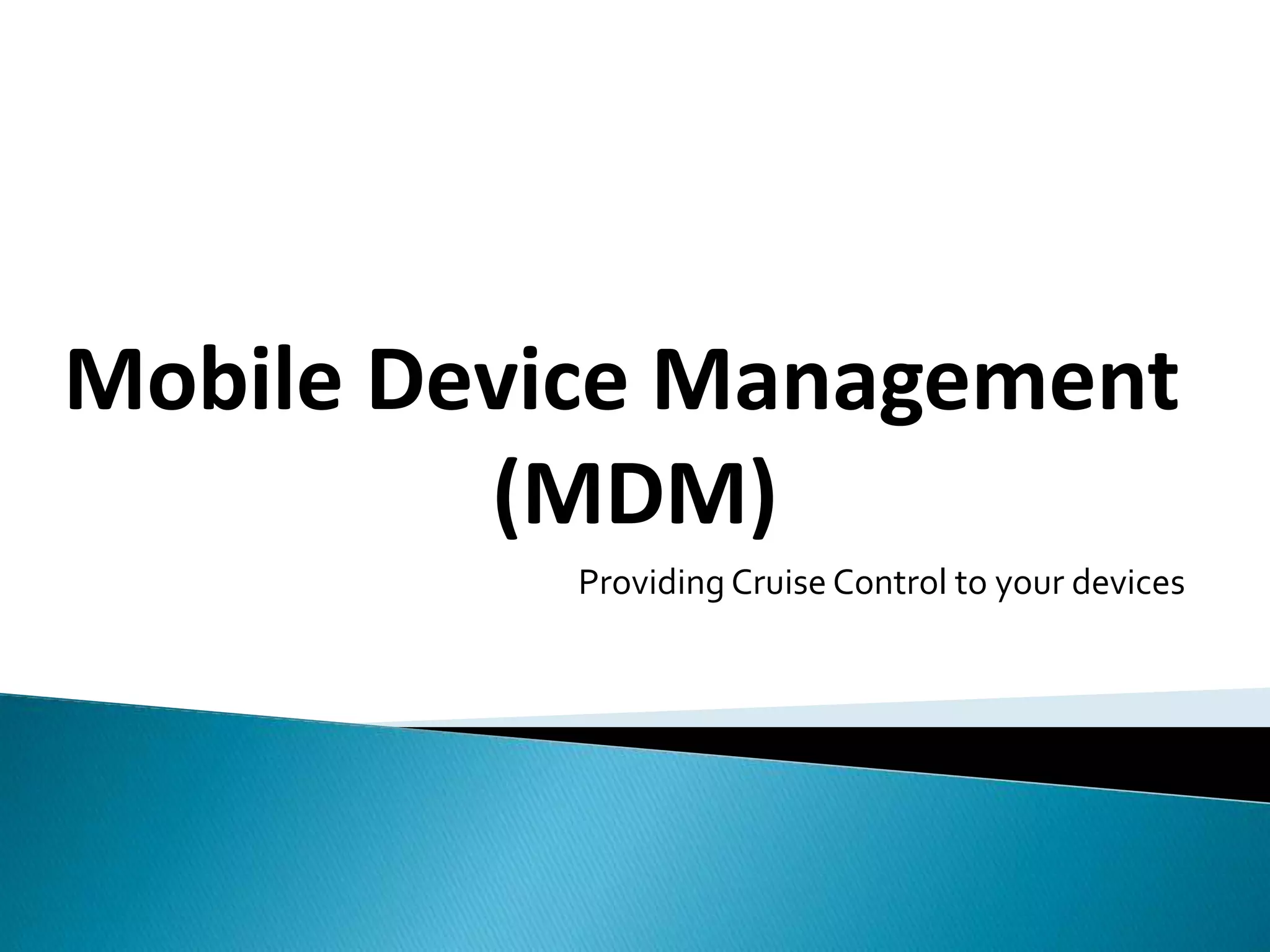 Mobile Device Management
(MDM)

Providing Cruise Control to your devices